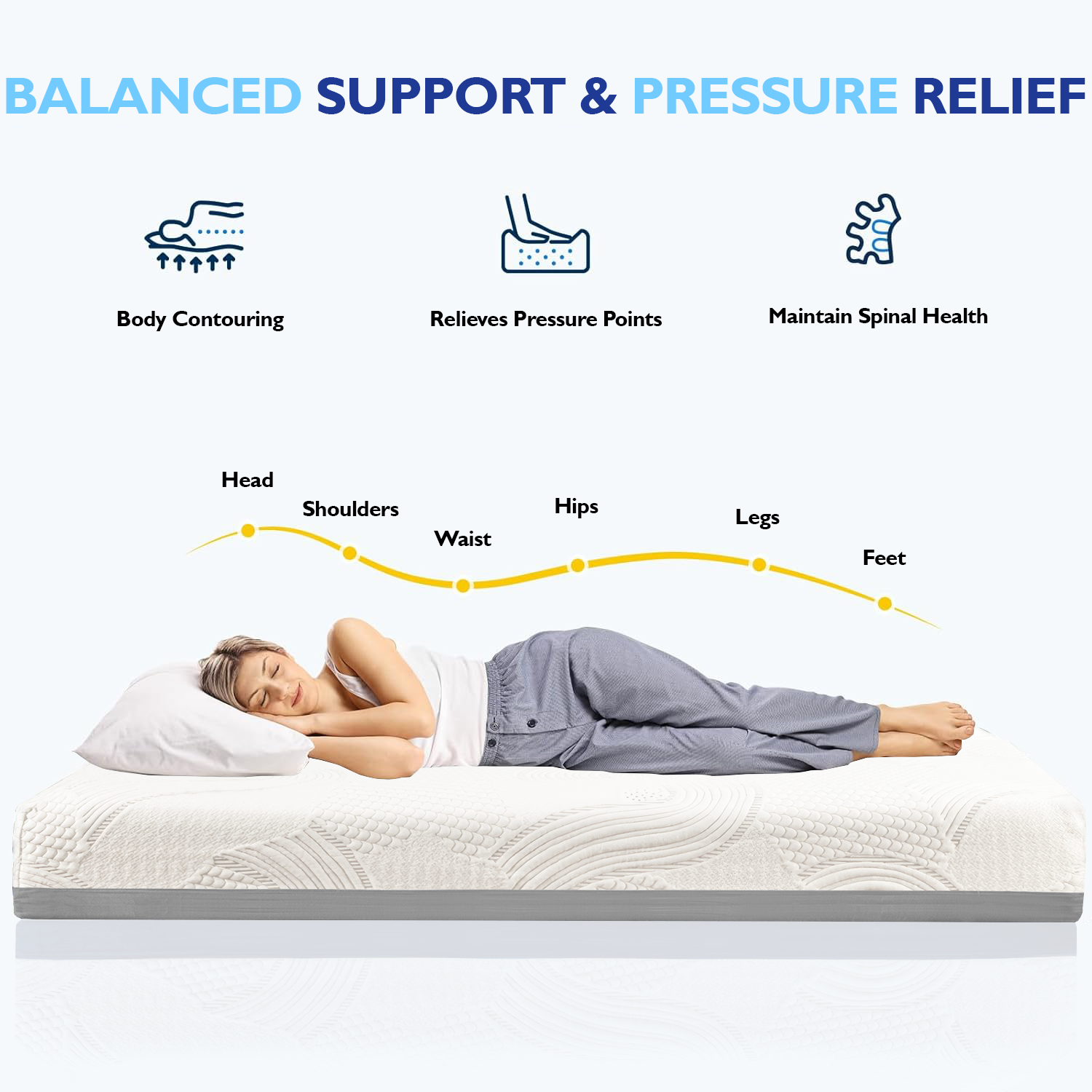 BALANCED SUPPORT & PRESSURE RELIEF

Body Contouring

Relieves Pressure Points

Maintain Spinal Health

Head

Shoulders

Waist

Hips

Legs

Feet